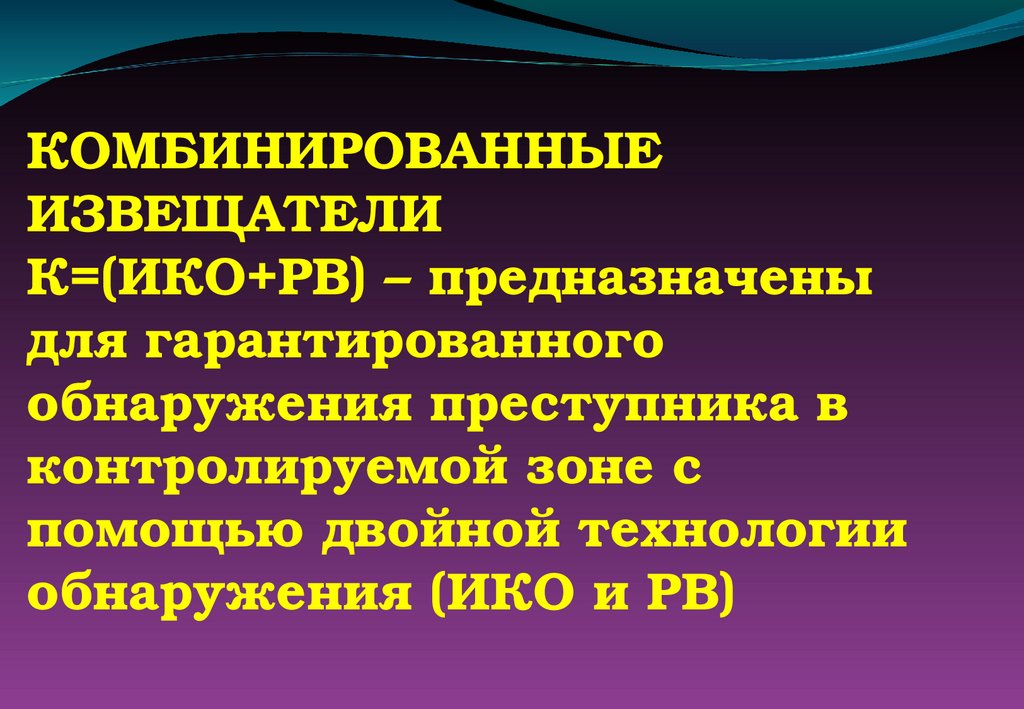 КОМБИНИРОВАННЫЕ ИЗВЕЩАТЕЛИ
К=(ИКО+РВ) – предназначены для гарантированного обнаружения преступника в контролируемой зоне с помощью двойной технологии обнаружения (ИКО и РВ)